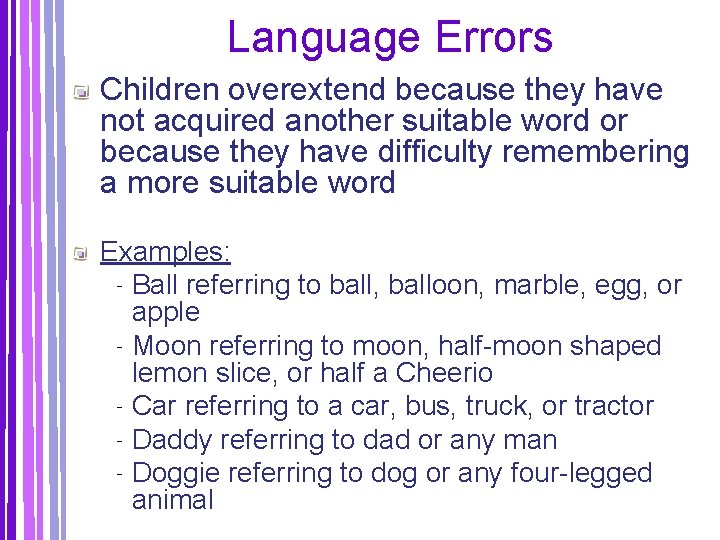 Language Errors

Children overextend because they have not acquired another suitable word or because they have difficulty remembering a more suitable word

Examples:
- Ball referring to ball, balloon, marble, egg, or apple
- Moon referring to moon, half-moon shaped lemon slice, or half a Cheerio
- Car referring to a car, bus, truck, or tractor
- Daddy referring to dad or any man
- Doggie referring to dog or any four-legged animal